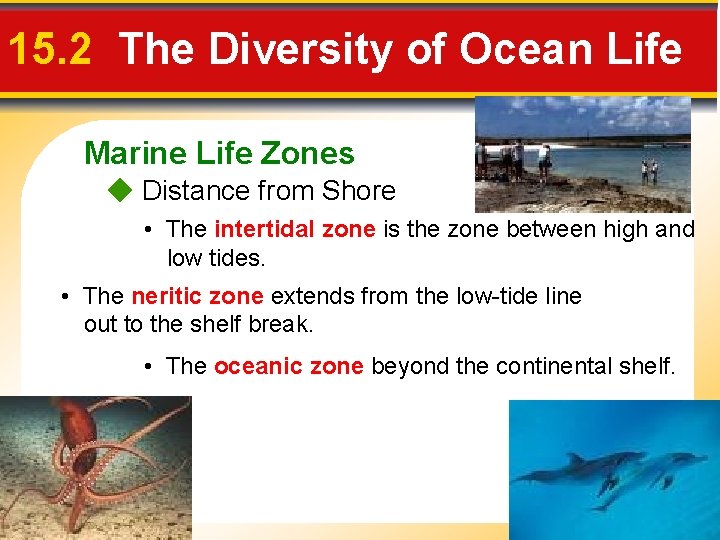 15.2 The Diversity of Ocean Life

Marine Life Zones

◆ Distance from Shore

• The intertidal zone is the zone between high and low tides.

• The neritic zone extends from the low-tide line out to the shelf break.

• The oceanic zone beyond the continental shelf.